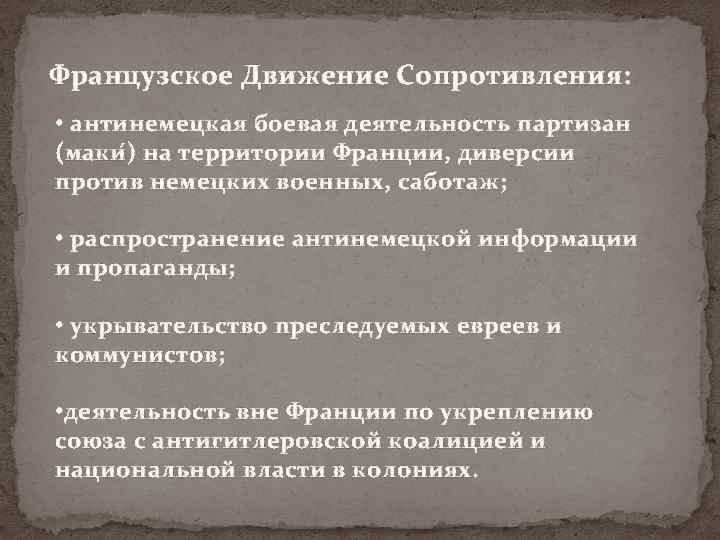 Французское Движение Сопротивления:

• антинемецкая боевая деятельность партизан (маки́) на территории Франции, диверсии против немецких военных, саботаж;

• распространение антинемецкой информации и пропаганды;

• укрывательство преследуемых евреев и коммунистов;

•деятельность вне Франции по укреплению союза с антигитлеровской коалицией и национальной власти в колониях.